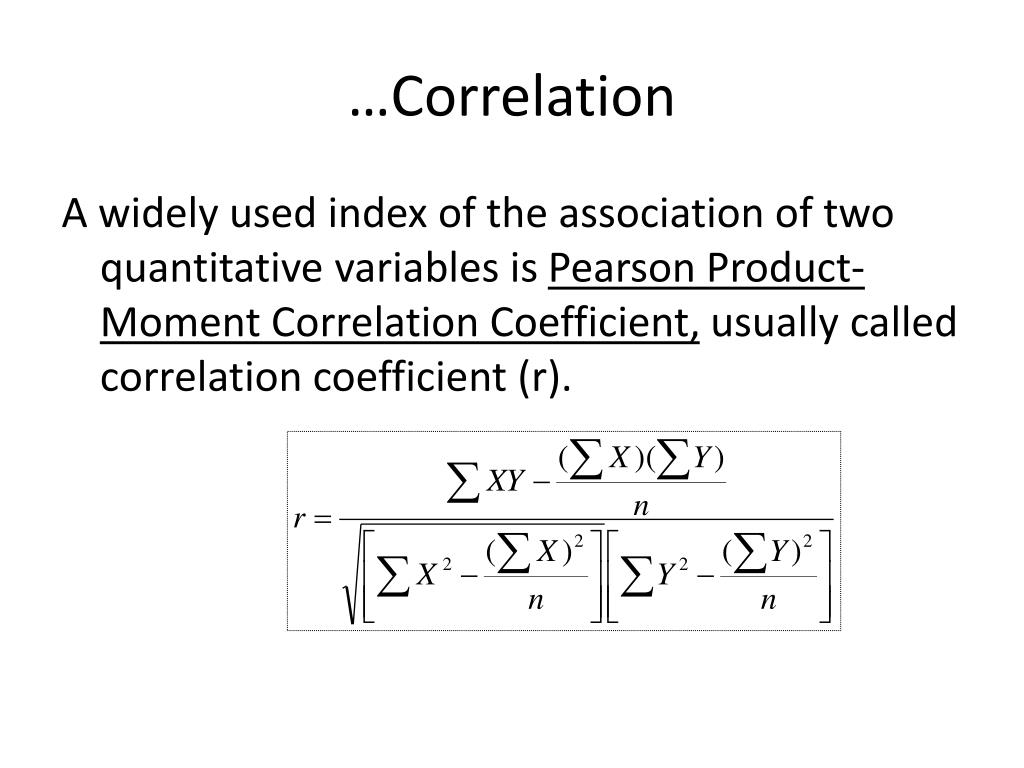 …Correlation

A widely used index of the association of two quantitative variables is Pearson Product-Moment Correlation Coefficient, usually called correlation coefficient (r).

$r = \frac{\sum XY - \frac{(\sum X)(\sum Y)}{n}}{\sqrt{\left[\sum X^2 - \frac{(\sum X)^2}{n}\right]\left[\sum Y^2 - \frac{(\sum Y)^2}{n}\right]}}$